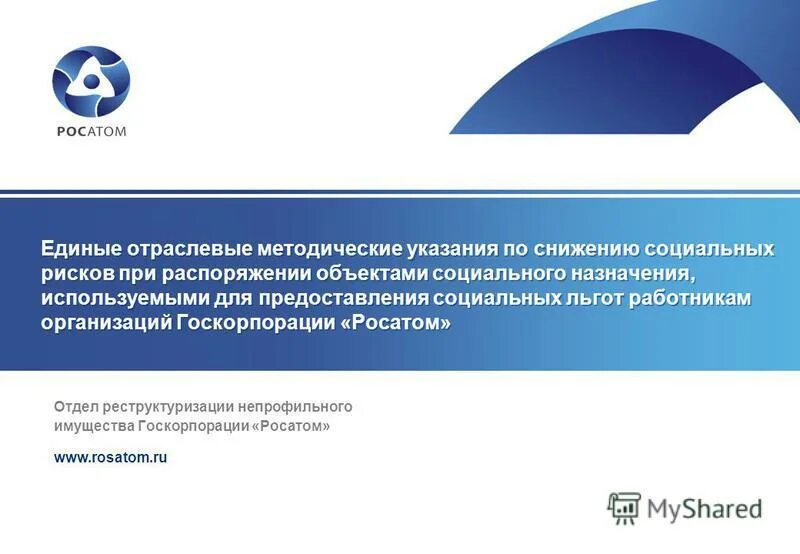 РОСАТОМ

Единые отраслевые методические указания по снижению социальных рисков при распоряжении объектами социального назначения, используемыми для предоставления социальных льгот работникам организаций Госкорпорации «Росатом»

Отдел реструктуризации непрофильного имущества Госкорпорации «Росатом»

www.rosatom.ru

MyShared